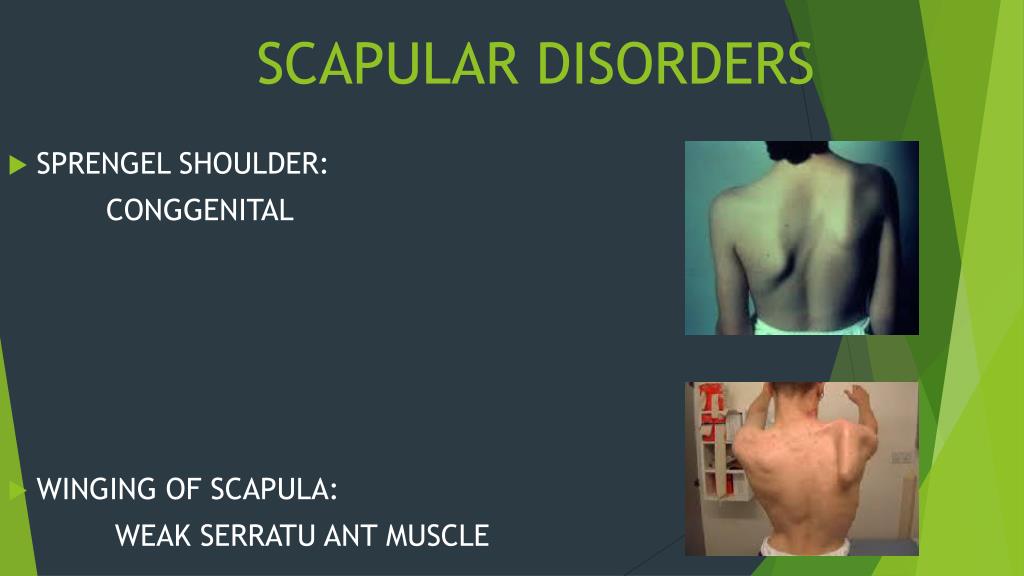 SCAPULAR DISORDERS

SPRENGEL SHOULDER:
CONGGENITAL

WINGING OF SCAPULA:
WEAK SERRATU ANT MUSCLE